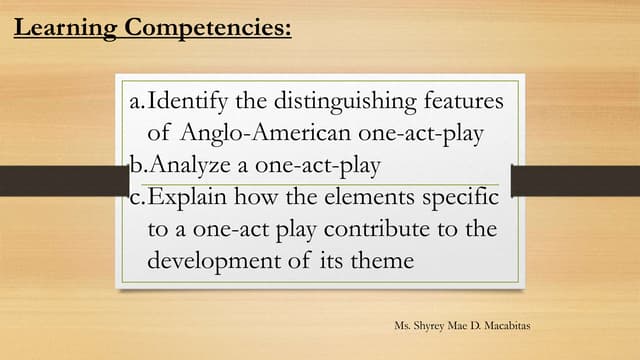 Learning Competencies:

a. Identify the distinguishing features of Anglo-American one-act-play
b. Analyze a one-act-play
c. Explain how the elements specific to a one-act play contribute to the development of its theme

Ms. Shyrey Mae D. Macabitas